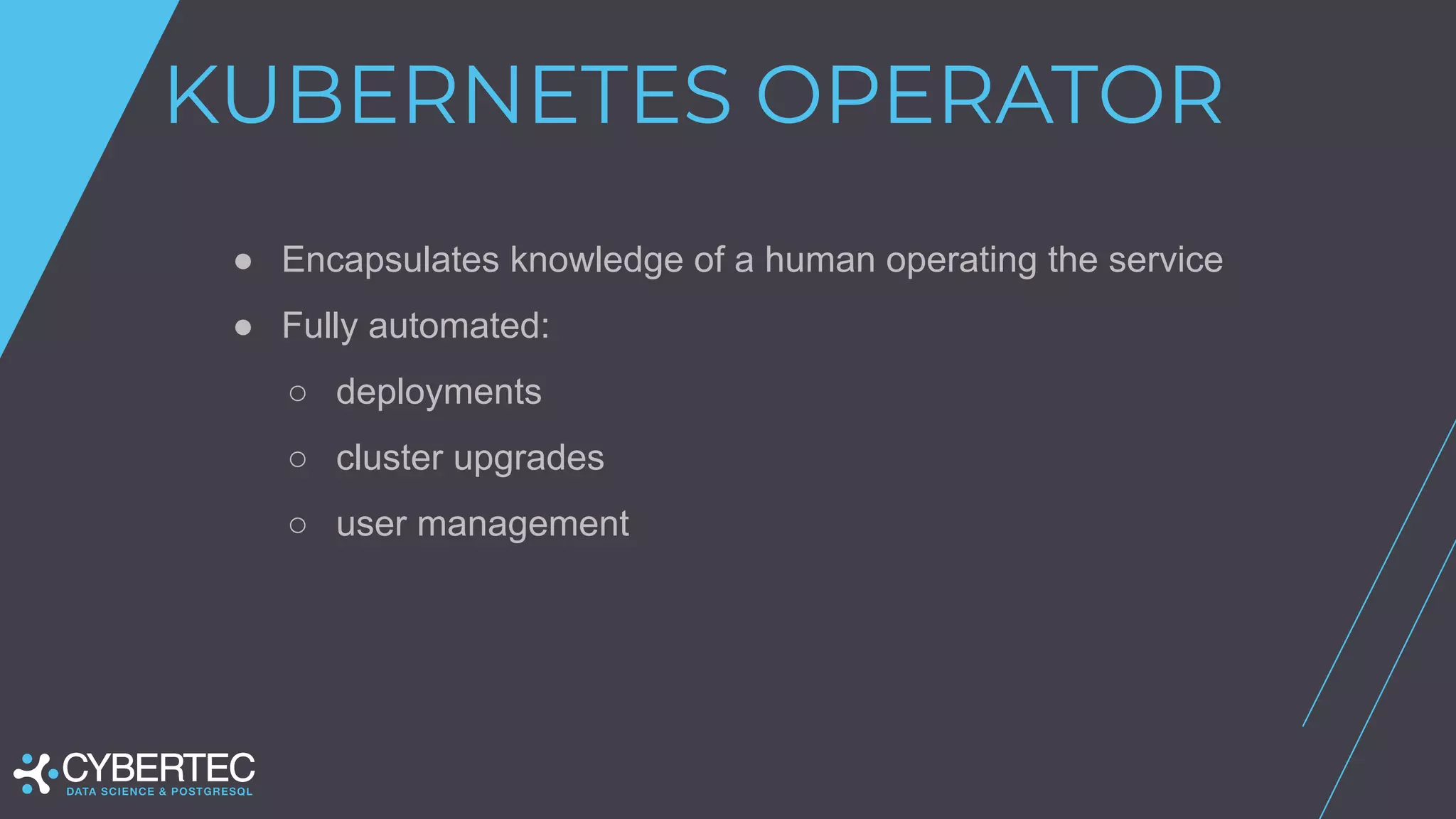 KUBERNETES OPERATOR

● Encapsulates knowledge of a human operating the service
● Fully automated:
○ deployments
○ cluster upgrades
○ user management

CYBERTEC
DATA SCIENCE & POSTGRESQL